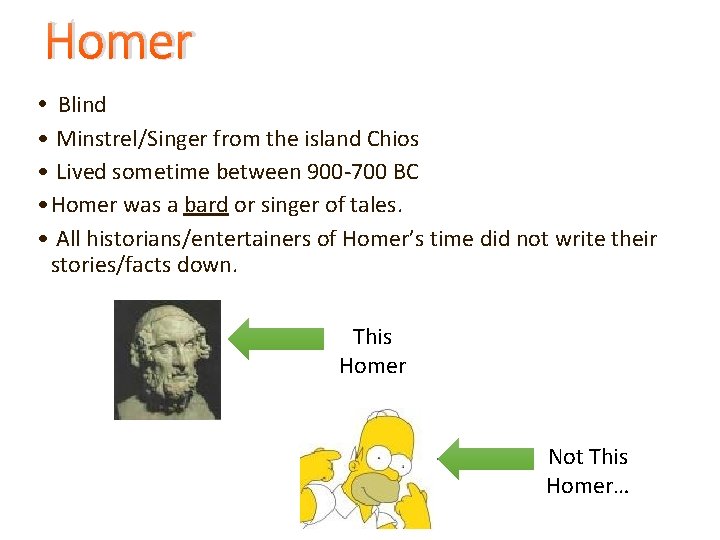 Homer

• Blind
• Minstrel/Singer from the island Chios
• Lived sometime between 900-700 BC
• Homer was a bard or singer of tales.
• All historians/entertainers of Homer's time did not write their stories/facts down.

This Homer

Not This Homer…